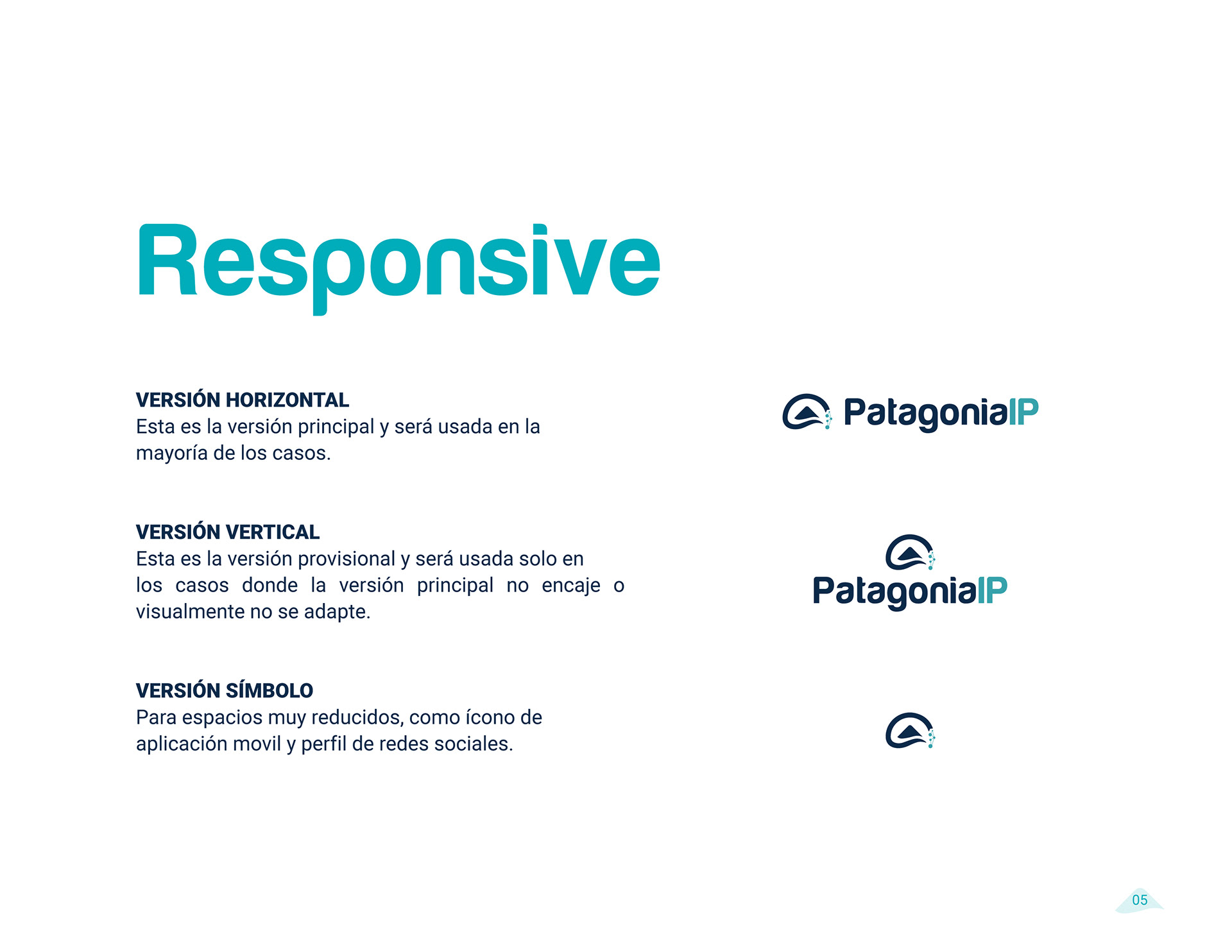 Responsive

VERSIÓN HORIZONTAL
Esta es la versión principal y será usada en la mayoría de los casos.

PatagoniaIP

VERSIÓN VERTICAL
Esta es la versión provisional y será usada solo en los casos donde la versión principal no encaje o visualmente no se adapte.

PatagoniaIP

VERSIÓN SÍMBOLO
Para espacios muy reducidos, como ícono de aplicación movil y perfil de redes sociales.

05